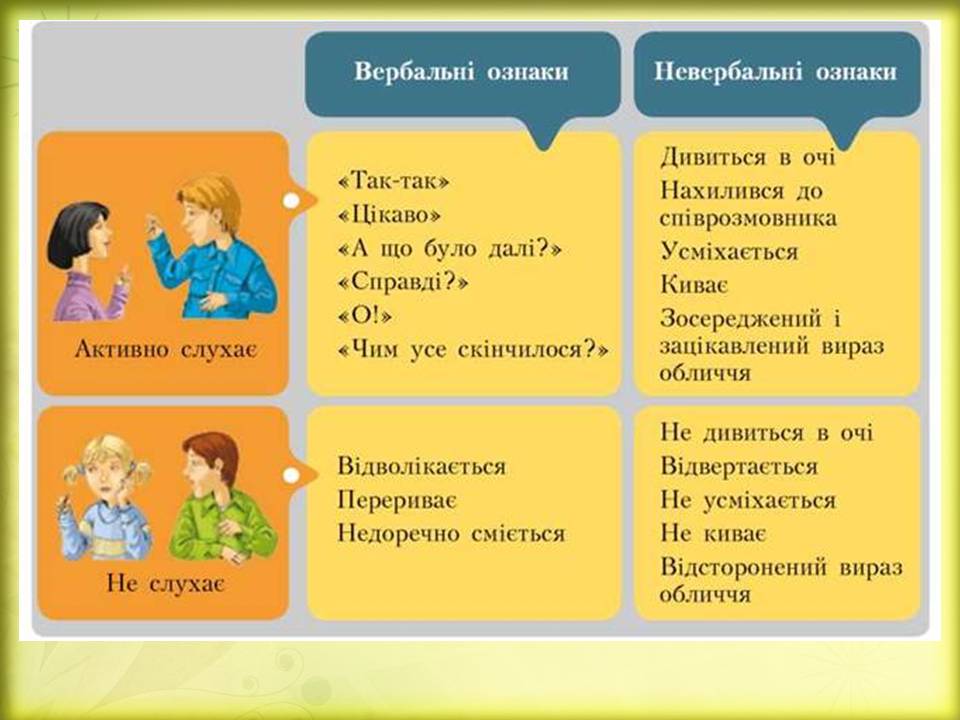 |  | Вербальні ознаки | Невербальні ознаки |
|---|---|---|
| Активно слухає | «Так-так» «Цікаво» «А що було далі?» «Справді?» «О!» «Чим усе скінчилося?» | Дивиться в очі Нахилився до співрозмовника Усміхається Киває Зосереджений і зацікавлений вираз обличчя |
| Не слухає | Відволікається Перериває Недоречно сміється | Не дивиться в очі Відвертається Не усміхається Не киває Відсторонений вираз обличчя |